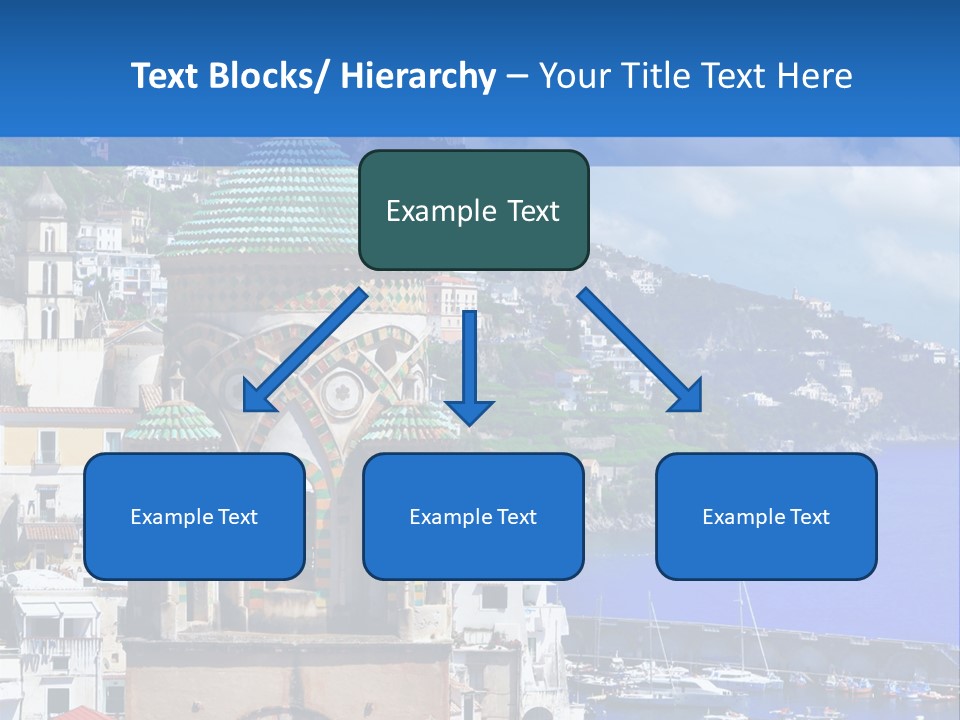 Text Blocks/ Hierarchy – Your Title Text Here

Example Text

Example Text

Example Text

Example Text